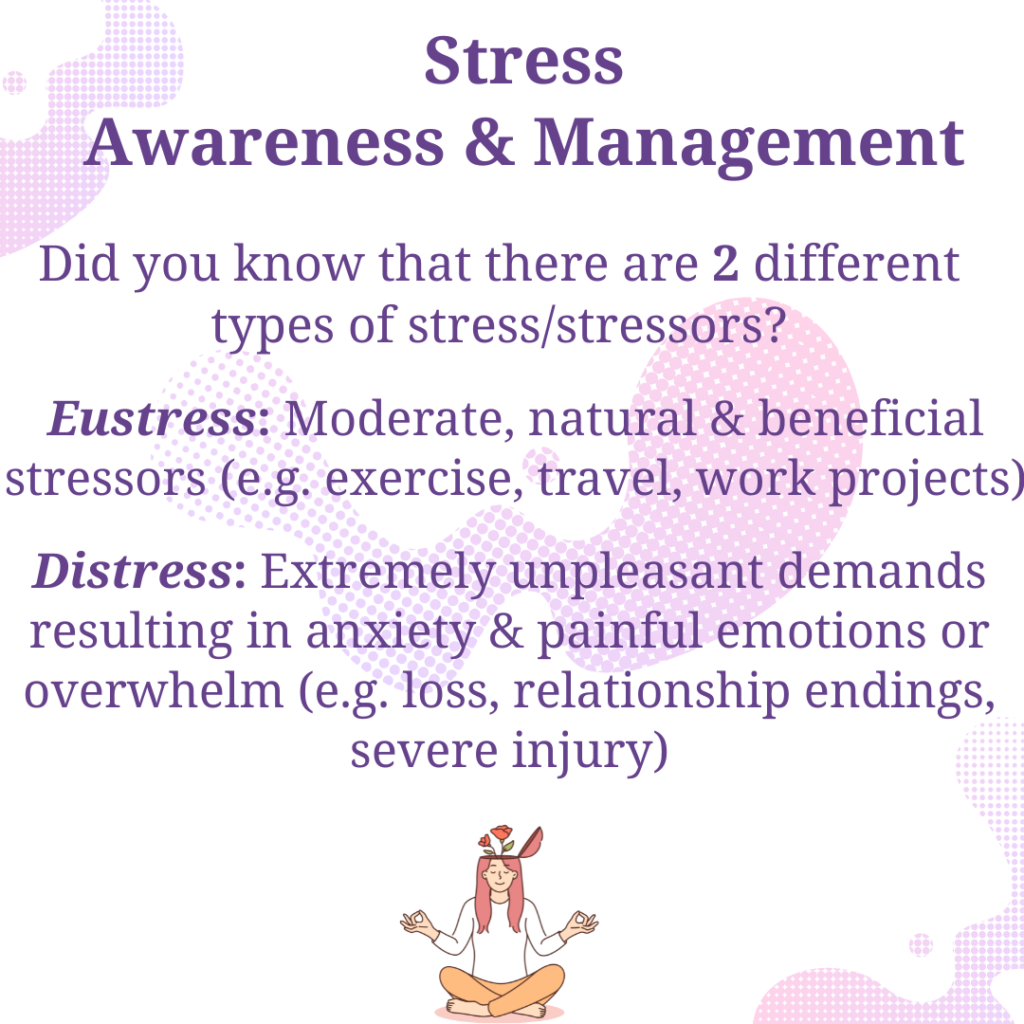 Stress
Awareness & Management

Did you know that there are 2 different types of stress/stressors?

Eustress: Moderate, natural & beneficial stressors (e.g. exercise, travel, work projects)

Distress: Extremely unpleasant demands resulting in anxiety & painful emotions or overwhelm (e.g. loss, relationship endings, severe injury)